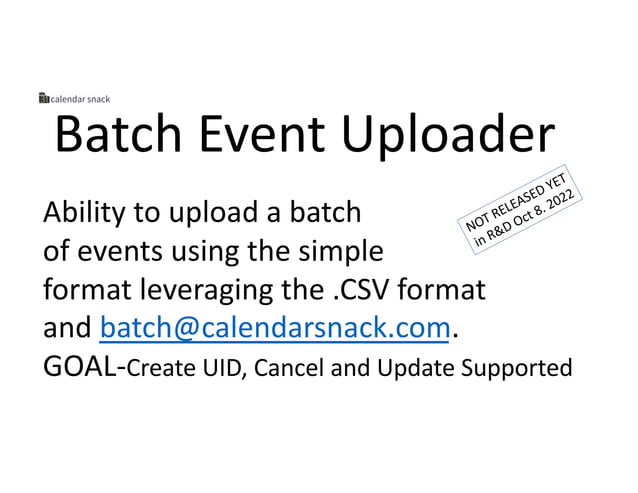 calendar snack

Batch Event Uploader

NOT RELEASED YET in R&D Oct 8. 2022

Ability to upload a batch of events using the simple format leveraging the .CSV format and batch@calendarsnack.com.

GOAL-Create UID, Cancel and Update Supported